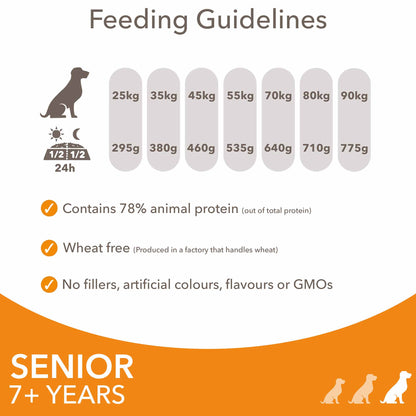 Feeding Guidelines

1/2 1/2
24h

| 25kg | 35kg | 45kg | 55kg | 70kg | 80kg | 90kg |
|---|---|---|---|---|---|---|
| 295g | 380g | 460g | 535g | 640g | 710g | 775g |

Contains 78% animal protein (out of total protein)

Wheat free (Produced in a factory that handles wheat)

No fillers, artificial colours, flavours or GMOs

SENIOR
7+ YEARS